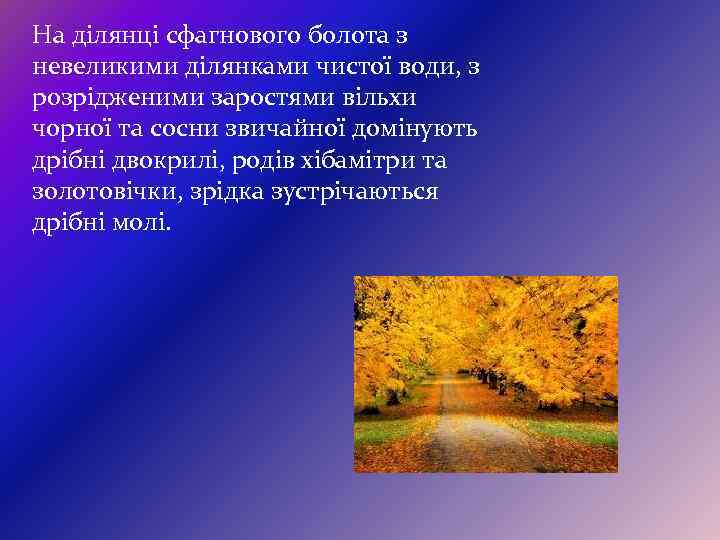 На ділянці сфагнового болота з невеликими ділянками чистої води, з розрідженими заростями вільхи чорної та сосни звичайної домінують дрібні двокрилі, родів хібамітри та золотовічки, зрідка зустрічаються дрібні молі.